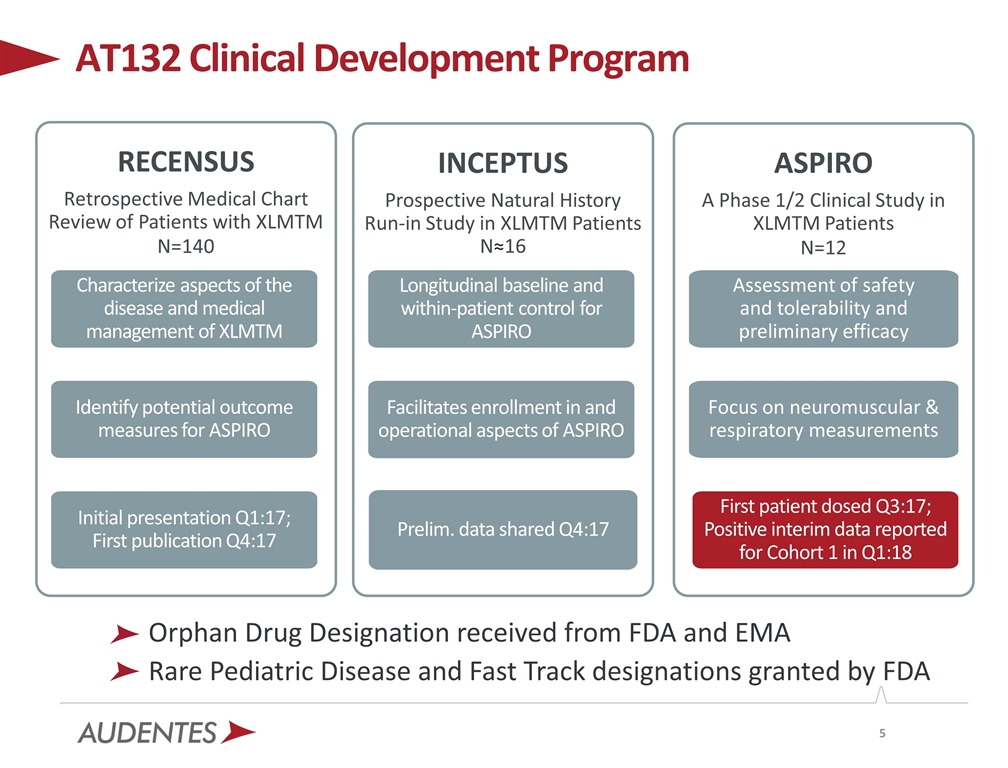 AT132 Clinical Development Program

RECENSUS

Retrospective Medical Chart Review of Patients with XLMTM N=140

Characterize aspects of the disease and medical management of XLMTM

Identify potential outcome measures for ASPIRO

Initial presentation Q1:17; First publication Q4:17

INCEPTUS

Prospective Natural History Run-in Study in XLMTM Patients N≈16

Longitudinal baseline and within-patient control for ASPIRO

Facilitates enrollment in and operational aspects of ASPIRO

Prelim. data shared Q4:17

ASPIRO

A Phase 1/2 Clinical Study in XLMTM Patients N=12

Assessment of safety and tolerability and preliminary efficacy

Focus on neuromuscular & respiratory measurements

First patient dosed Q3:17; Positive interim data reported for Cohort 1 in Q1:18

Orphan Drug Designation received from FDA and EMA

Rare Pediatric Disease and Fast Track designations granted by FDA

AUDENTES

5